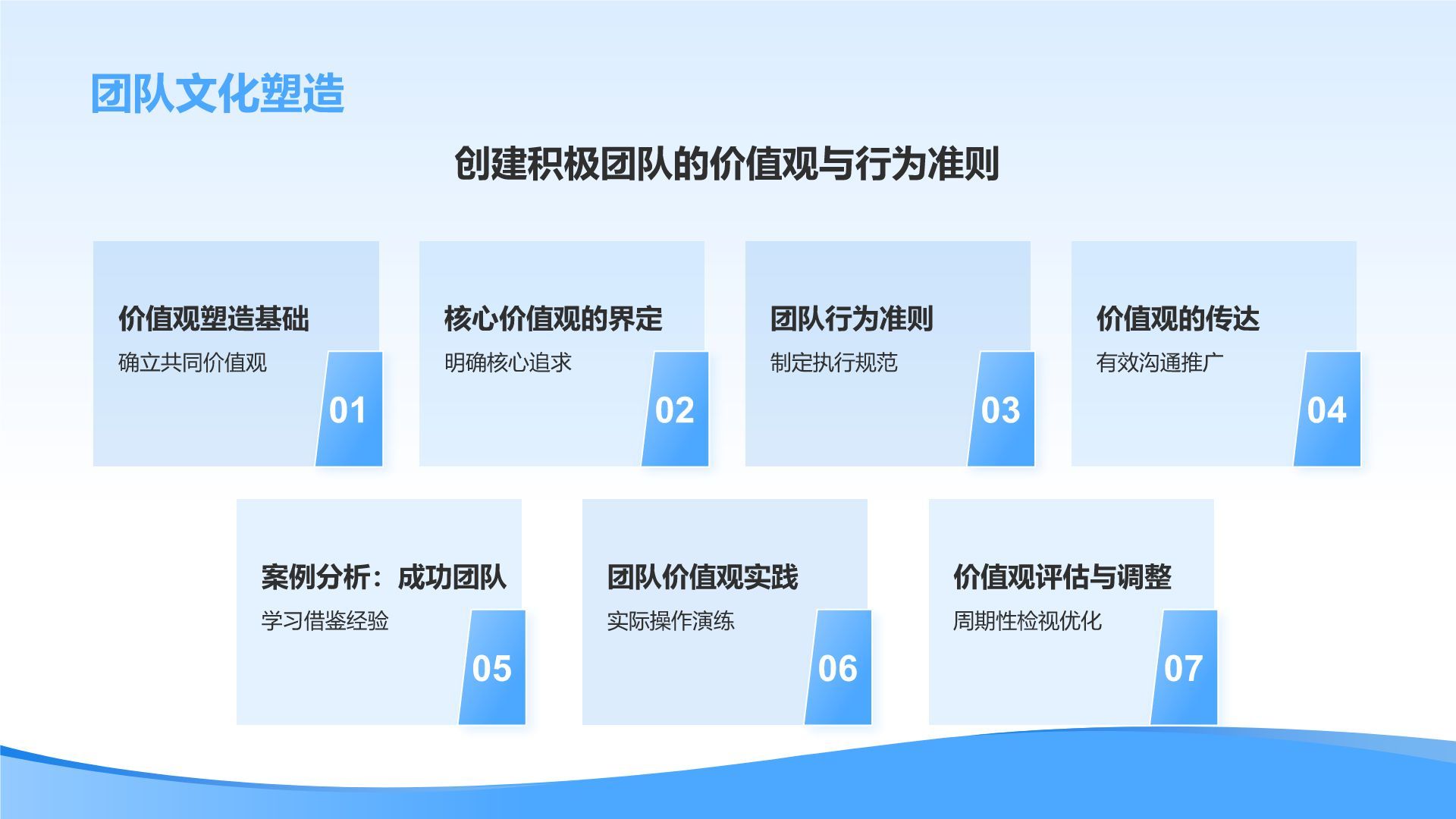 团队文化塑造

创建积极团队的价值观与行为准则

价值观塑造基础
确立共同价值观
01

核心价值观的界定
明确核心追求
02

团队行为准则
制定执行规范
03

价值观的传达
有效沟通推广
04

案例分析：成功团队
学习借鉴经验
05

团队价值观实践
实际操作演练
06

价值观评估与调整
周期性检视优化
07